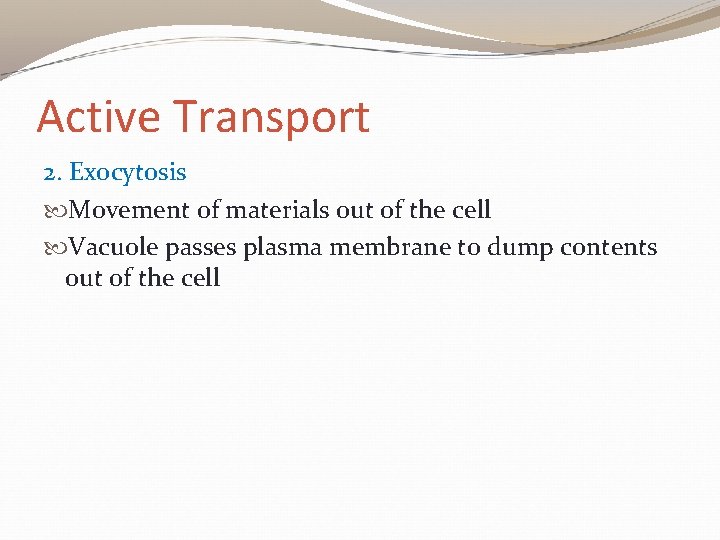 Active Transport

2. Exocytosis

Movement of materials out of the cell

Vacuole passes plasma membrane to dump contents out of the cell